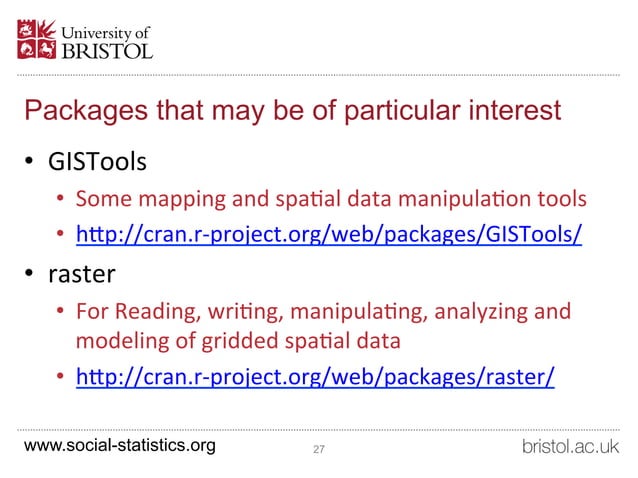 University of BRISTOL

Packages that may be of particular interest

• GISTools
  • Some mapping and spatial data manipulation tools
  • http://cran.r-project.org/web/packages/GISTools/
• raster
  • For Reading, writing, manipulating, analyzing and modeling of gridded spatial data
  • http://cran.r-project.org/web/packages/raster/

www.social-statistics.org
27
bristol.ac.uk